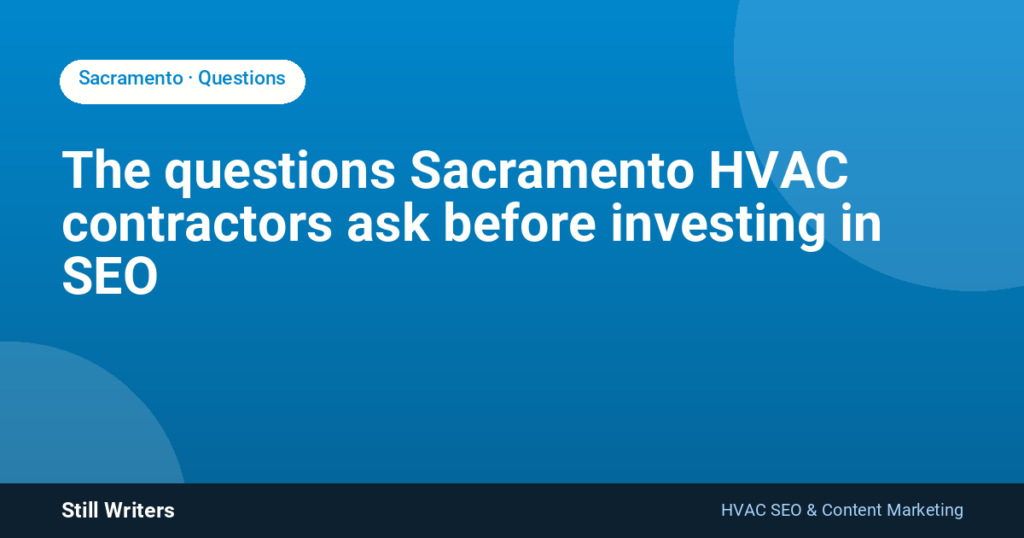 Sacramento · Questions

The questions Sacramento HVAC contractors ask before investing in SEO

Still Writers

HVAC SEO & Content Marketing